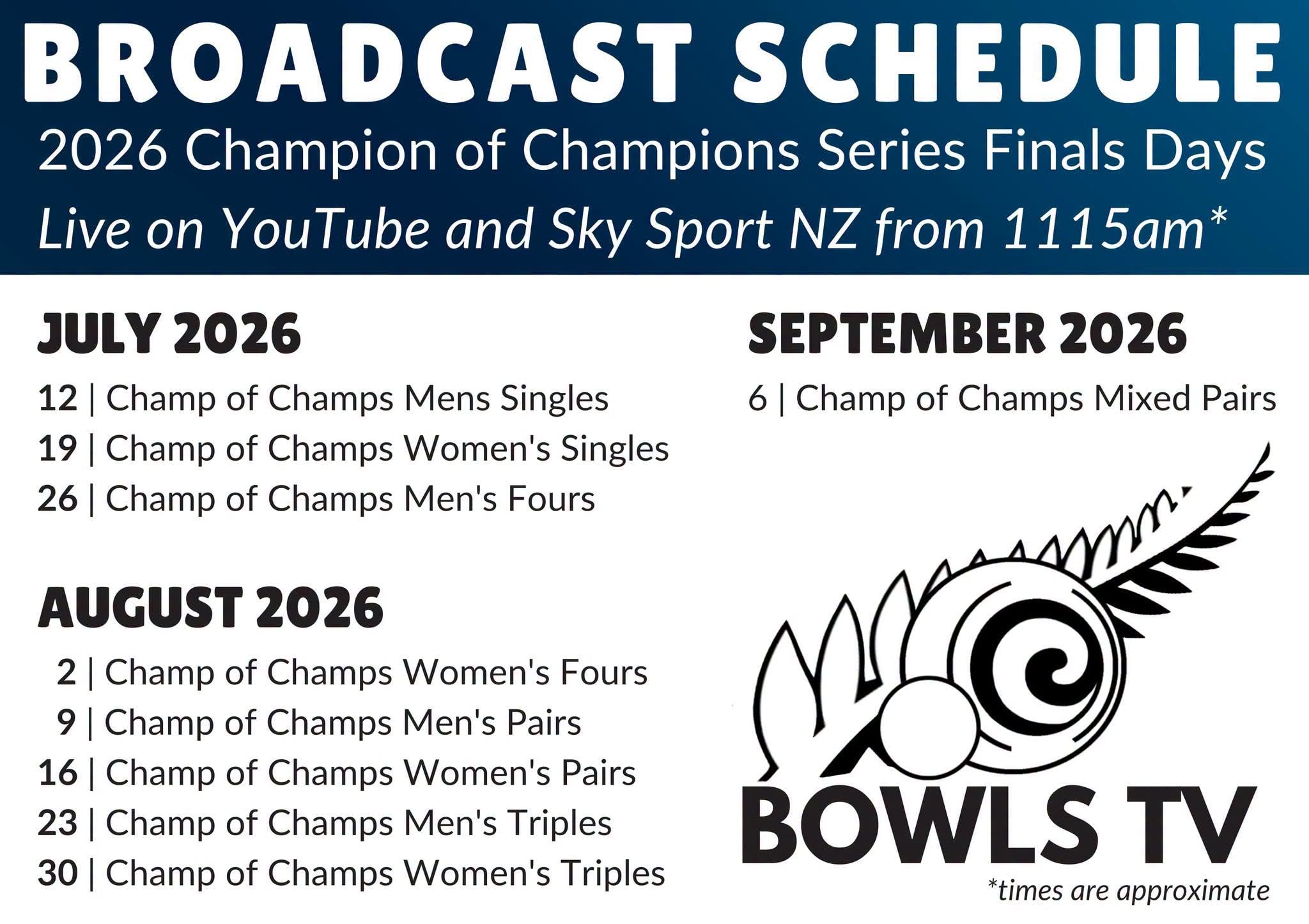 BROADCAST SCHEDULE
2026 Champion of Champions Series Finals Days
Live on YouTube and Sky Sport NZ from 1115am*

JULY 2026
12 | Champ of Champs Mens Singles
19 | Champ of Champs Women's Singles
26 | Champ of Champs Men's Fours

AUGUST 2026
2 | Champ of Champs Women's Fours
9 | Champ of Champs Men's Pairs
16 | Champ of Champs Women's Pairs
23 | Champ of Champs Men's Triples
30 | Champ of Champs Women's Triples

SEPTEMBER 2026
6 | Champ of Champs Mixed Pairs

BOWLS TV
*times are approximate